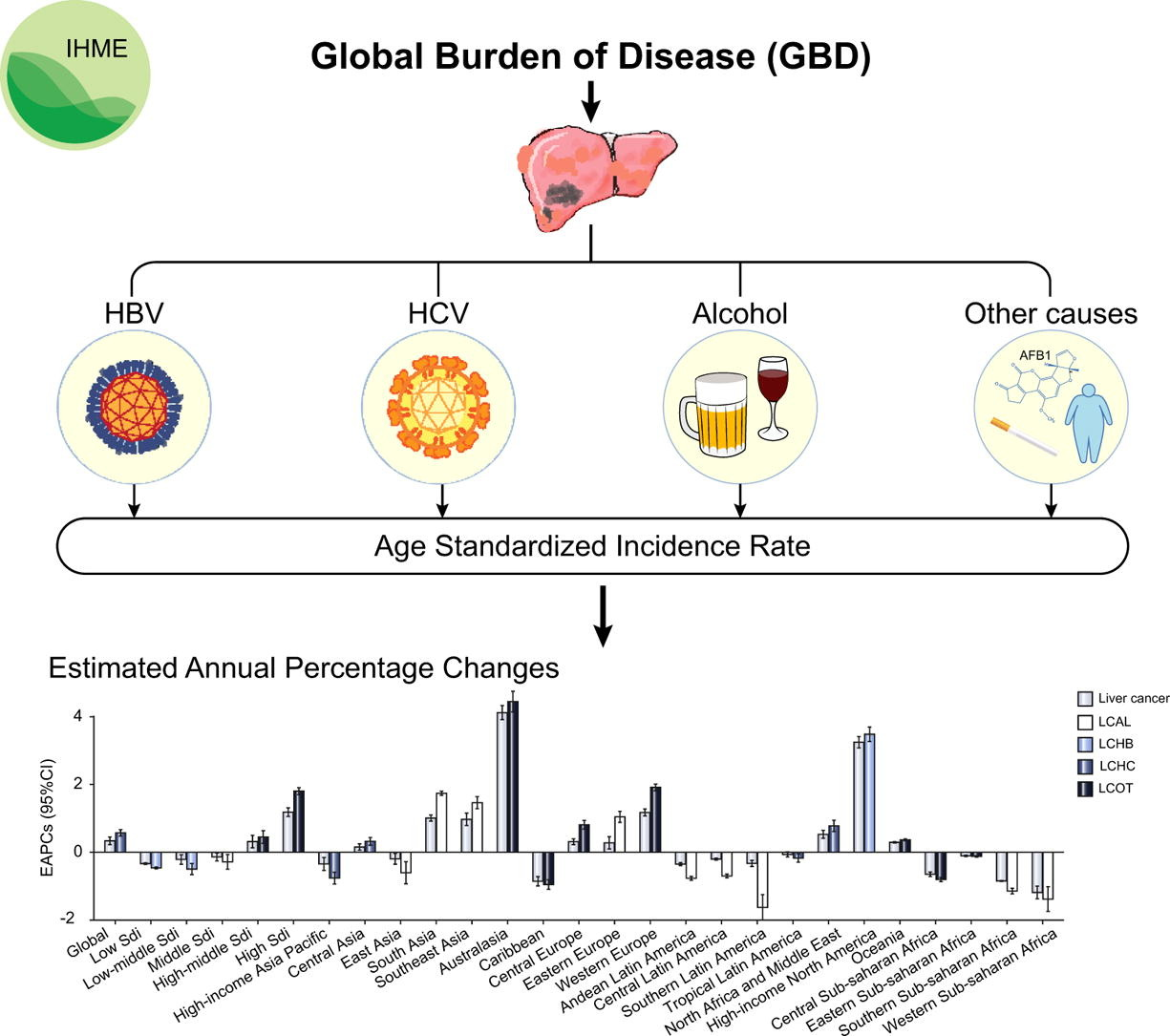 IHME

Global Burden of Disease (GBD)

HBV

HCV

Alcohol

Other causes

AFB1

Age Standardized Incidence Rate

Estimated Annual Percentage Changes

Liver cancer
LCAL
LCHB
LCHC
LCOT

EAPCs (95%CI)

4
2
0
-2

Global
Low Sdi
Low-middle Sdi
Middle Sdi
High-middle Sdi
High Sdi
High-income Asia Pacific
Central Asia
East Asia
South Asia
Southeast Asia
Australasia
Caribbean
Central Europe
Eastern Europe
Western Europe
Andean Latin America
Central Latin America
Southern Latin America
Tropical Latin America
North Africa and Middle East
High-income North America
Oceania
Central Sub-saharan Africa
Eastern Sub-saharan Africa
Southern Sub-saharan Africa
Western Sub-saharan Africa